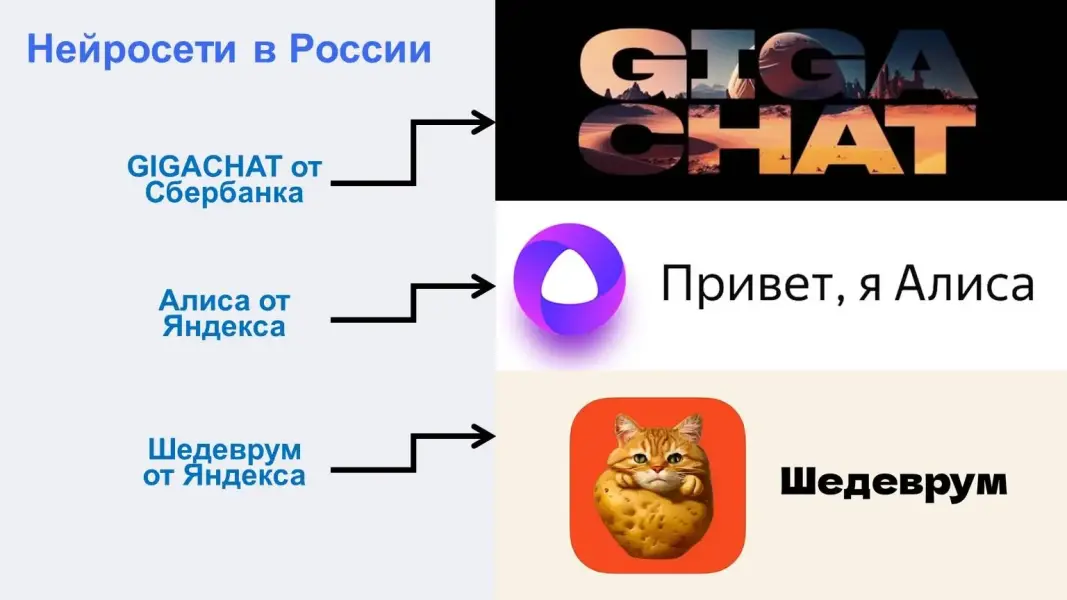 Нейросети в России

GIGACHAT от Сбербанка

Алиса от Яндекса

Шедеврум от Яндекса

GIGA CHAT

Привет, я Алиса

Шедеврум